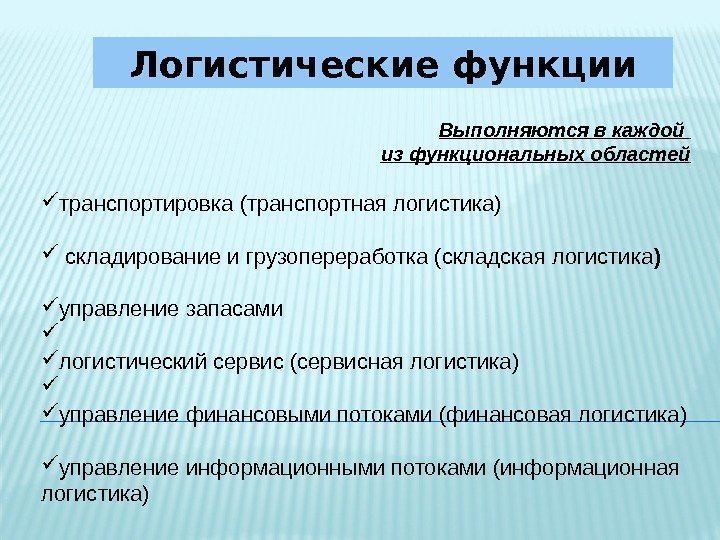 Логистические функции

Выполняются в каждой из функциональных областей

✓транспортировка (транспортная логистика)

✓ складирование и грузопереработка (складская логистика)

✓управление запасами
✓
✓логистический сервис (сервисная логистика)
✓
✓управление финансовыми потоками (финансовая логистика)

✓управление информационными потоками (информационная логистика)